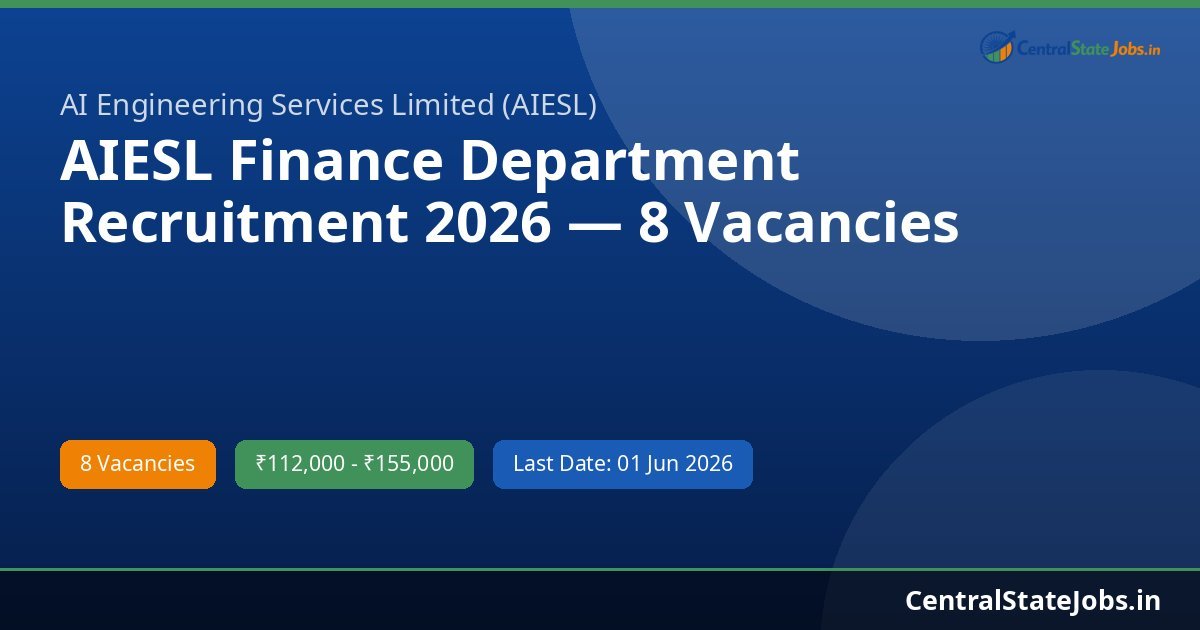 CentralStateJobs.in

AI Engineering Services Limited (AIESL)

AIESL Finance Department Recruitment 2026 — 8 Vacancies

8 Vacancies

₹112,000 - ₹155,000

Last Date: 01 Jun 2026

CentralStateJobs.in